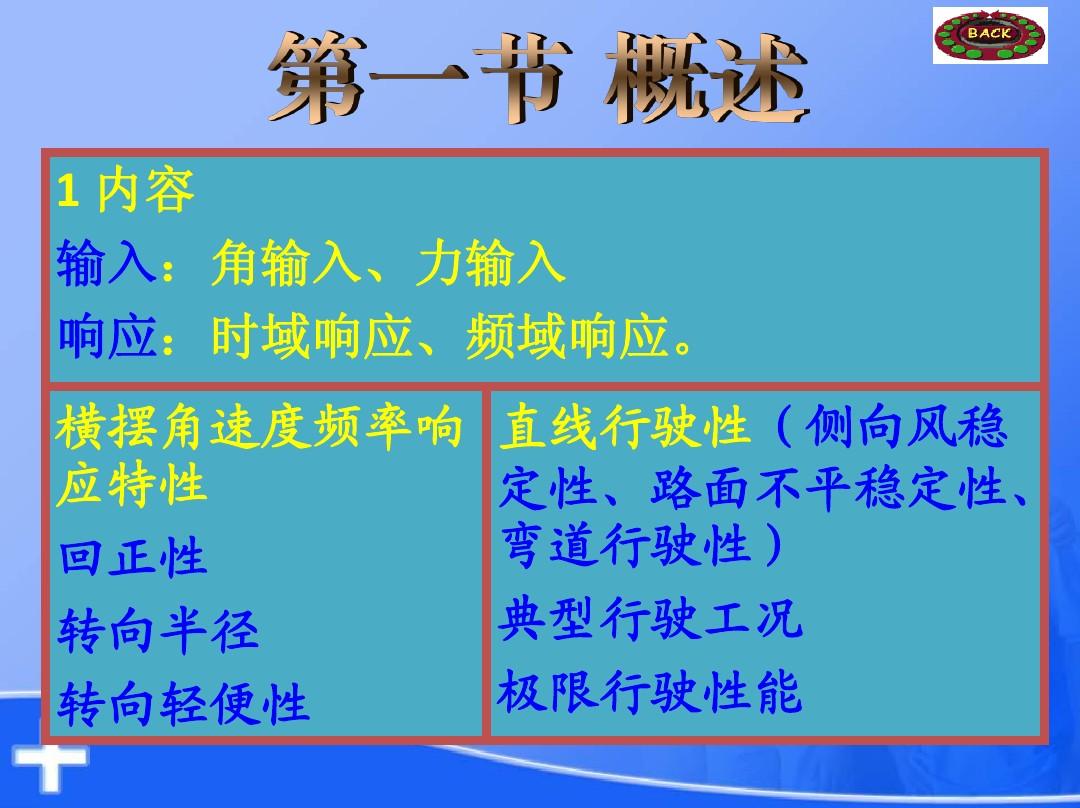 BACK

第一节 概述

1 内容
输入：角输入、力输入
响应：时域响应、频域响应。

横摆角速度频率响应特性
回正性
转向半径
转向轻便性

直线行驶性（侧向风稳定性、路面不平稳定性、弯道行驶性）
典型行驶工况
极限行驶性能